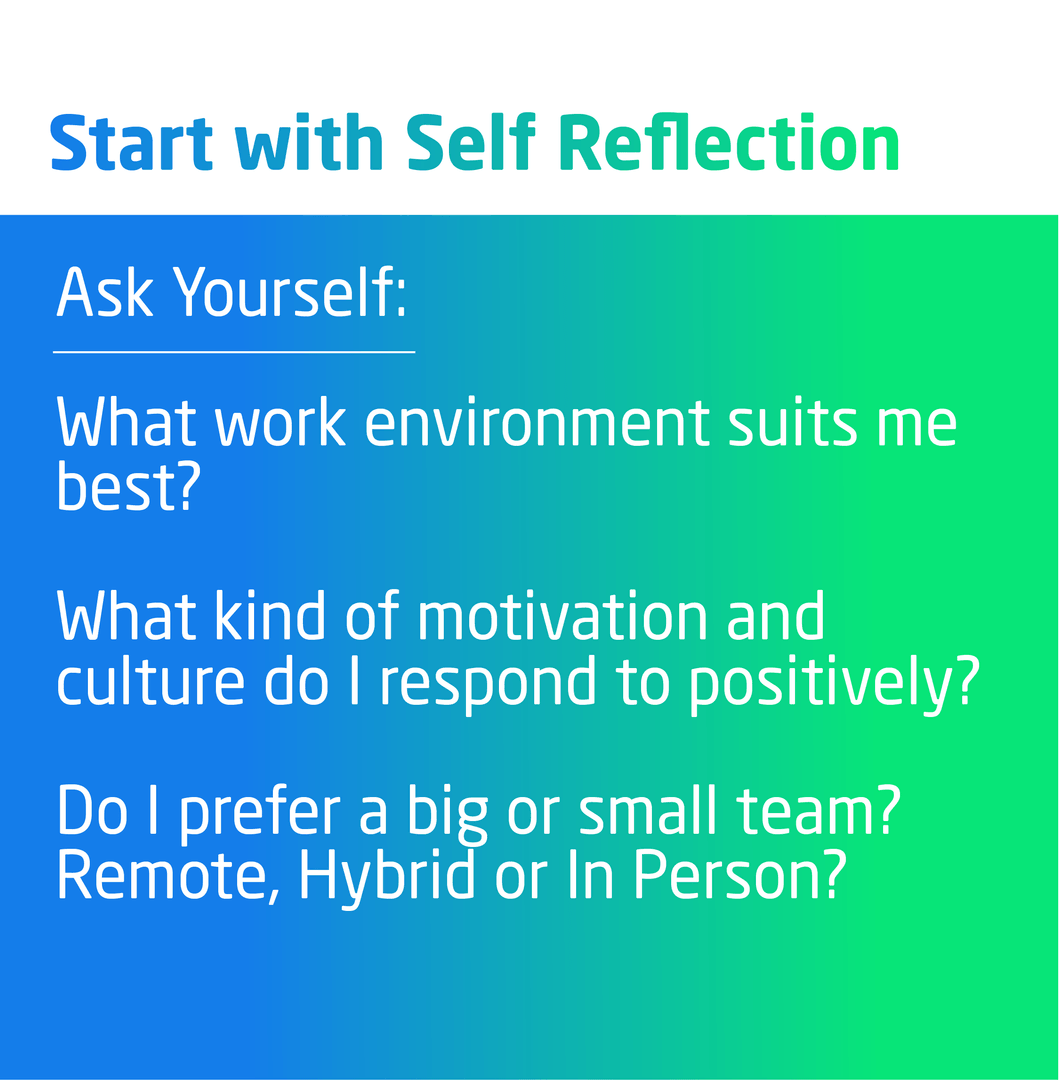 Start with Self Reflection

Ask Yourself:

What work environment suits me best?

What kind of motivation and culture do I respond to positively?

Do I prefer a big or small team? Remote, Hybrid or In Person?